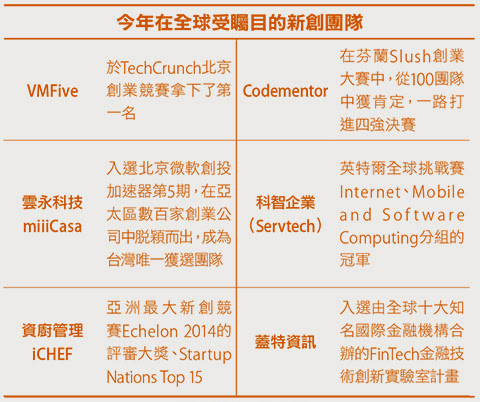 今年在全球受矚目的新創團隊

| | | | |
|---|---|---|---|
| VMFive | 於TechCrunch北京創業競賽拿下了第一名 | Codementor | 在芬蘭Slush創業大賽中，從100團隊中獲肯定，一路打進四強決賽 |
| 雲永科技 miiiCasa | 入選北京微軟創投加速器第5期，在亞太區數百家創業公司中脫穎而出，成為台灣唯一獲選團隊 | 科智企業（Servtech） | 英特爾全球挑戰賽Internet、Mobile and Software Computing分組的冠軍 |
| 資廚管理 iCHEF | 亞洲最大新創競賽Echelon 2014的評審大獎、Startup Nations Top 15 | 蓋特資訊 | 入選由全球十大知名國際金融機構合辦的FinTech金融技術創新實驗室計畫 |